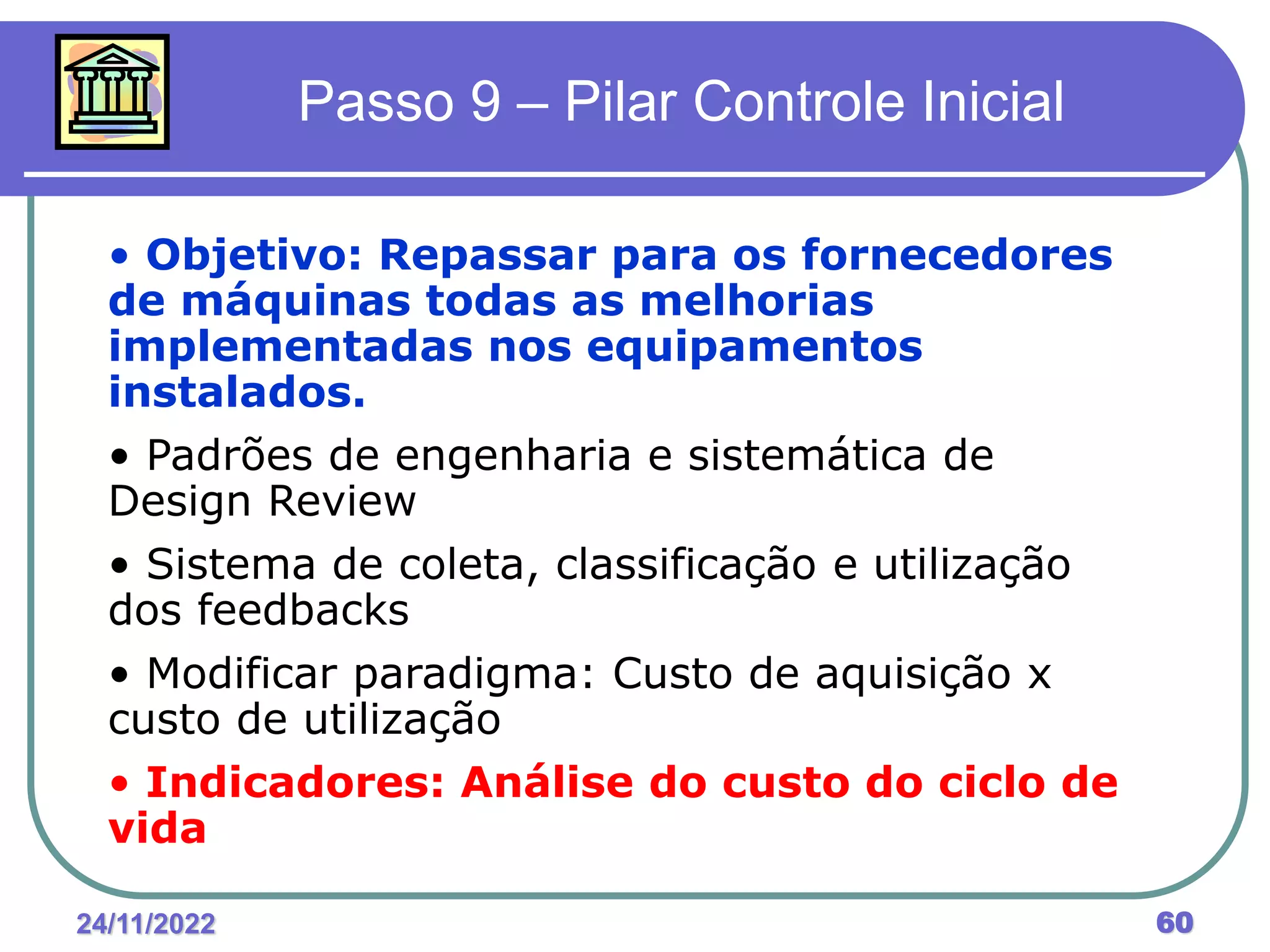 Passo 9 – Pilar Controle Inicial

• Objetivo: Repassar para os fornecedores de máquinas todas as melhorias implementadas nos equipamentos instalados.

• Padrões de engenharia e sistemática de Design Review

• Sistema de coleta, classificação e utilização dos feedbacks

• Modificar paradigma: Custo de aquisição x custo de utilização

• Indicadores: Análise do custo do ciclo de vida

24/11/2022

60